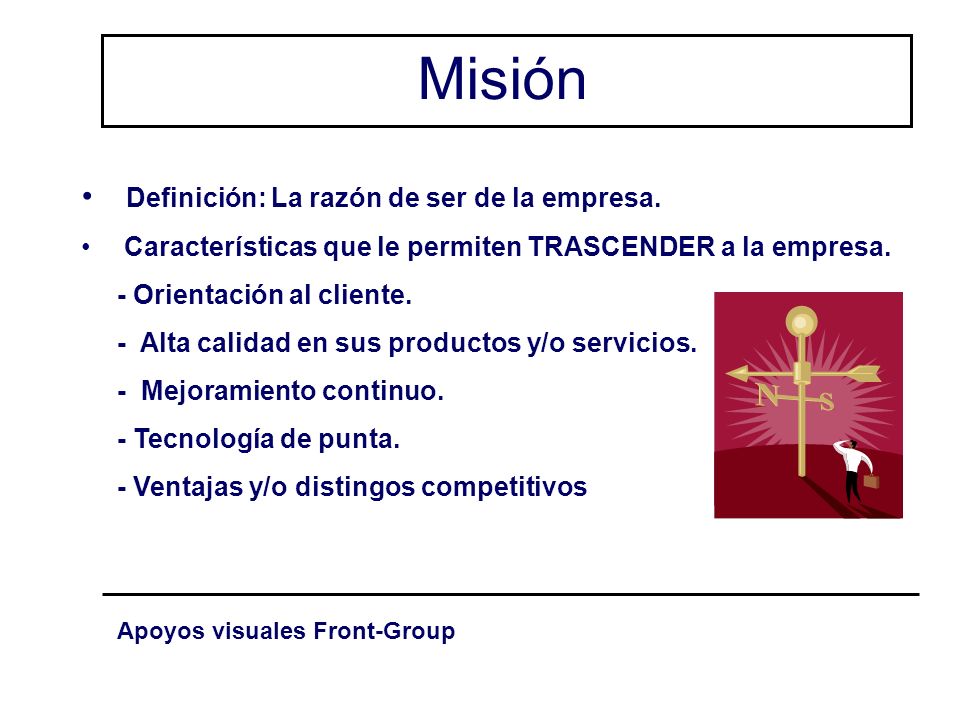 Misión

• Definición: La razón de ser de la empresa.

• Características que le permiten TRASCENDER a la empresa.

- Orientación al cliente.

- Alta calidad en sus productos y/o servicios.

- Mejoramiento continuo.

- Tecnología de punta.

- Ventajas y/o distingos competitivos

N S

Apoyos visuales Front-Group